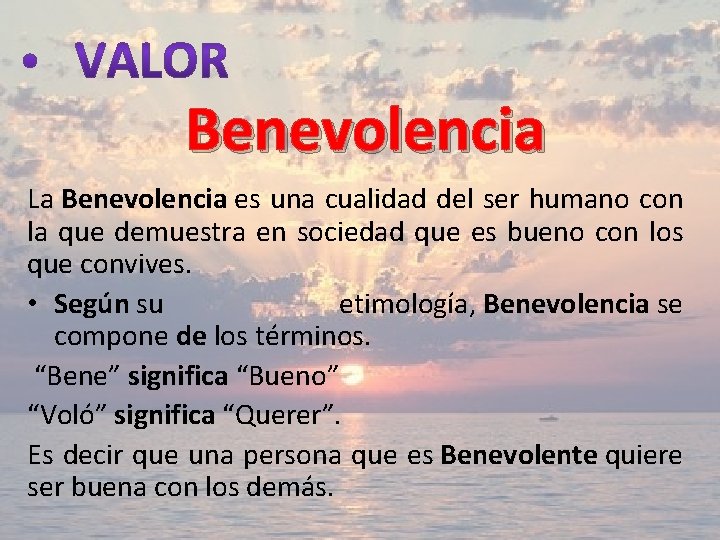 • VALOR

Benevolencia

La Benevolencia es una cualidad del ser humano con la que demuestra en sociedad que es bueno con los que convives.

• Según su etimología, Benevolencia se compone de los términos.

“Bene” significa “Bueno”

“Voló” significa “Querer”.

Es decir que una persona que es Benevolente quiere ser buena con los demás.